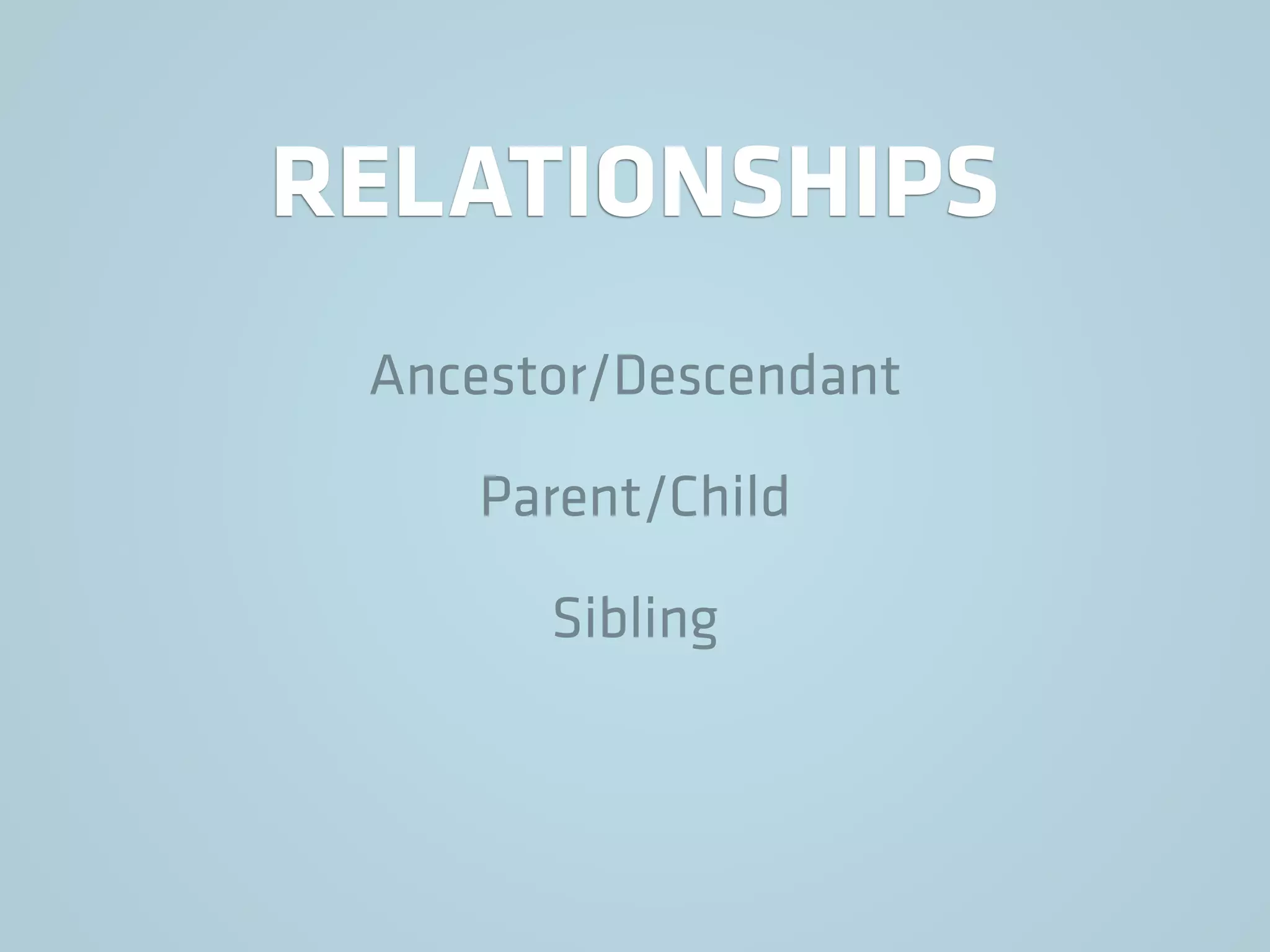 RELATIONSHIPS

Ancestor/Descendant

Parent/Child

Sibling